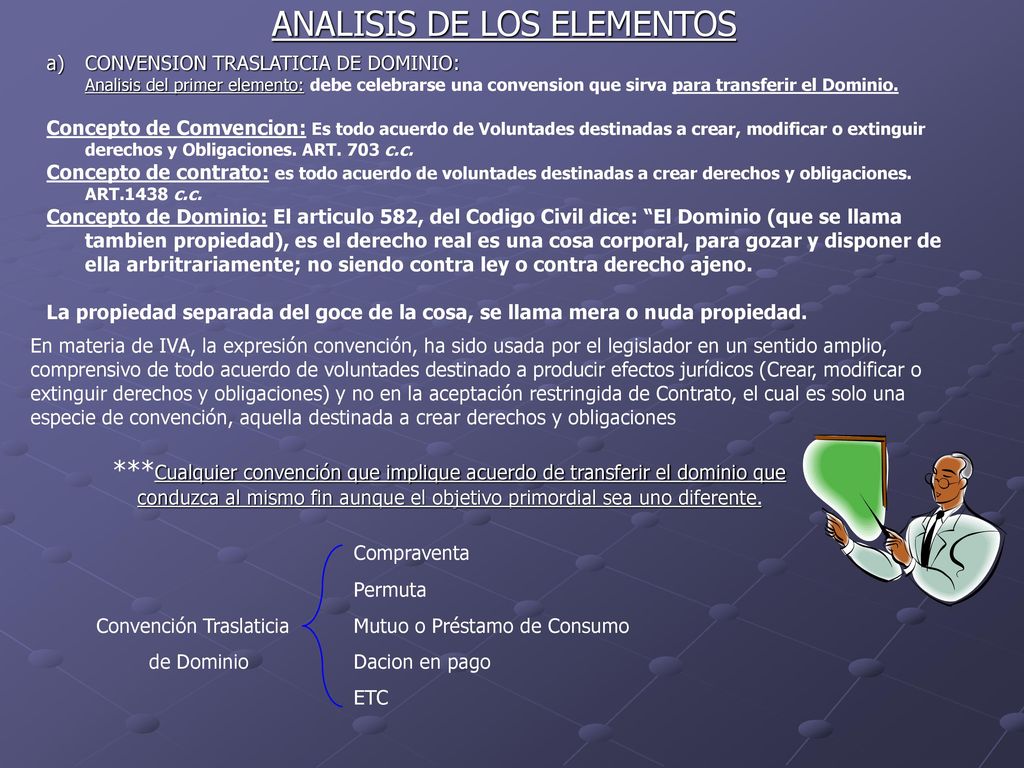 ANALISIS DE LOS ELEMENTOS

a) CONVENSION TRASLATICIA DE DOMINIO:
Analisis del primer elemento: debe celebrarse una convension que sirva para transferir el Dominio.

Concepto de Comvencion: Es todo acuerdo de Voluntades destinadas a crear, modificar o extinguir derechos y Obligaciones. ART. 703 c.c.
Concepto de contrato: es todo acuerdo de voluntades destinadas a crear derechos y obligaciones. ART.1438 c.c.
Concepto de Dominio: El articulo 582, del Codigo Civil dice: “El Dominio (que se llama tambien propiedad), es el derecho real es una cosa corporal, para gozar y disponer de ella arbritrariamente; no siendo contra ley o contra derecho ajeno.

La propiedad separada del goce de la cosa, se llama mera o nuda propiedad.

En materia de IVA, la expresión convención, ha sido usada por el legislador en un sentido amplio, comprensivo de todo acuerdo de voluntades destinado a producir efectos jurídicos (Crear, modificar o extinguir derechos y obligaciones) y no en la aceptación restringida de Contrato, el cual es solo una especie de convención, aquella destinada a crear derechos y obligaciones

***Cualquier convención que implique acuerdo de transferir el dominio que conduzca al mismo fin aunque el objetivo primordial sea uno diferente.

Convención Traslaticia de Dominio

Compraventa
Permuta
Mutuo o Préstamo de Consumo
Dacion en pago
ETC